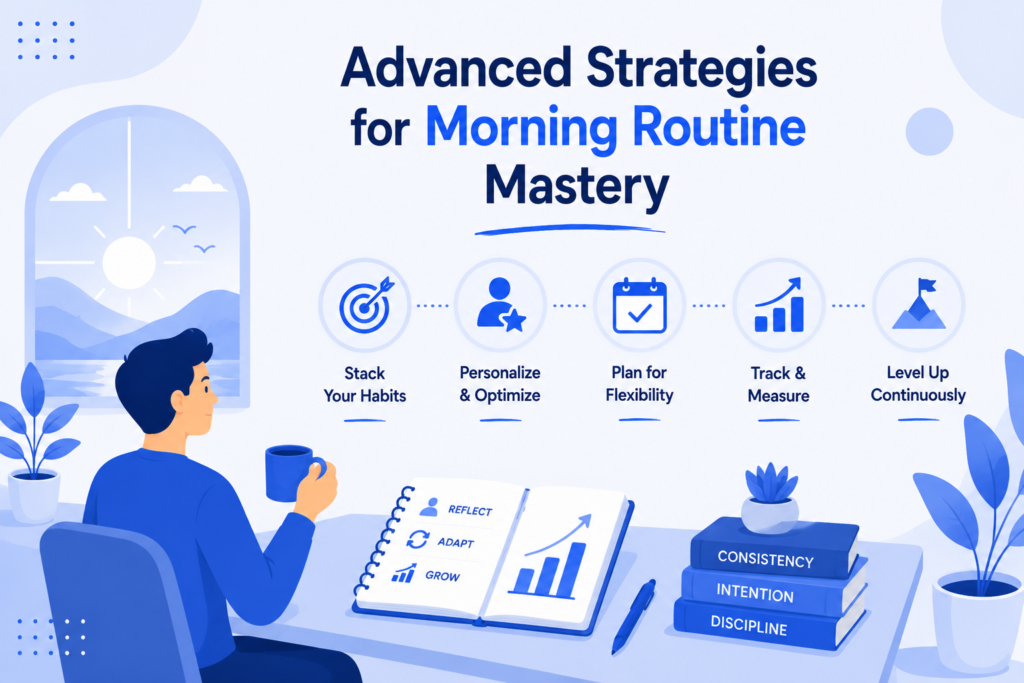 Advanced Strategies for Morning Routine Mastery

Stack Your Habits

Personalize & Optimize

Plan for Flexibility

Track & Measure

Level Up Continuously

REFLECT
ADAPT
GROW

CONSISTENCY
INTENTION
DISCIPLINE